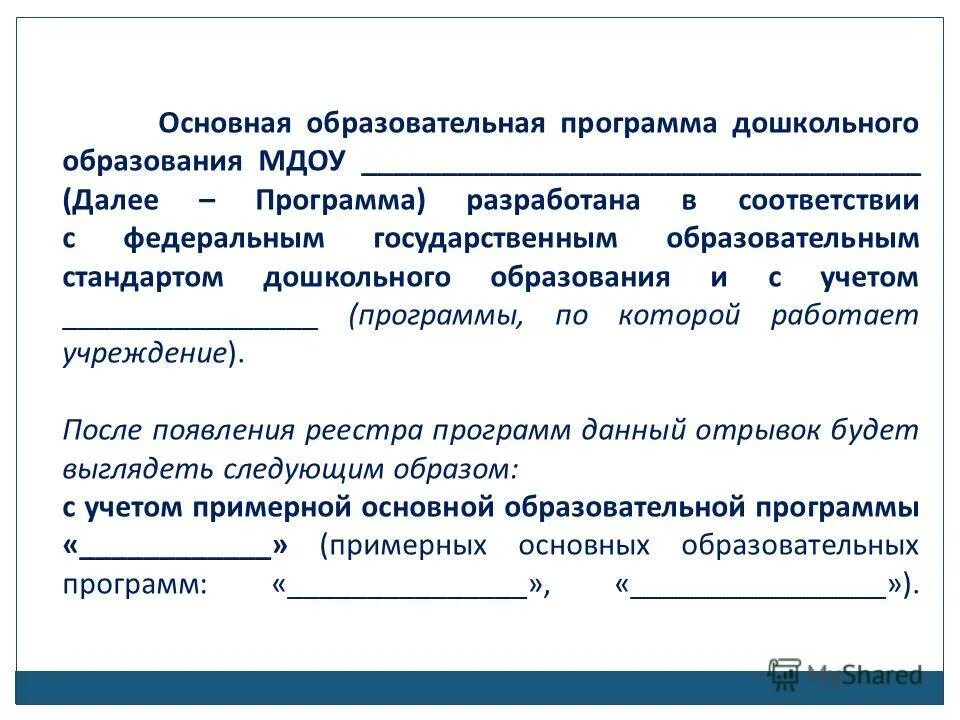 Основная образовательная программа дошкольного образования МДОУ ______________________________________ (Далее – Программа) разработана в соответствии с федеральным государственным образовательным стандартом дошкольного образования и с учетом _________________ (программы, по которой работает учреждение).

После появления реестра программ данный отрывок будет выглядеть следующим образом:
с учетом примерной основной образовательной программы «_____________» (примерных основных образовательных программ: «________________», «_________________»).

MyShared